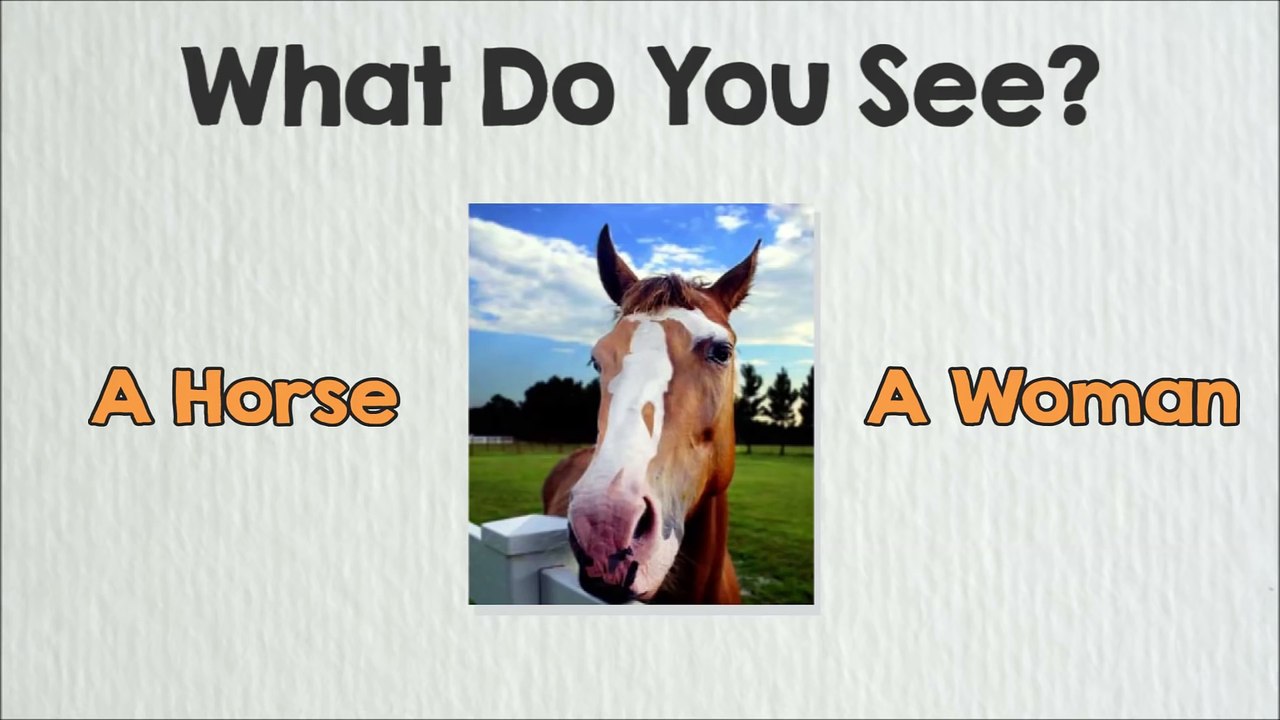 What Do You See?

A Horse

A Woman